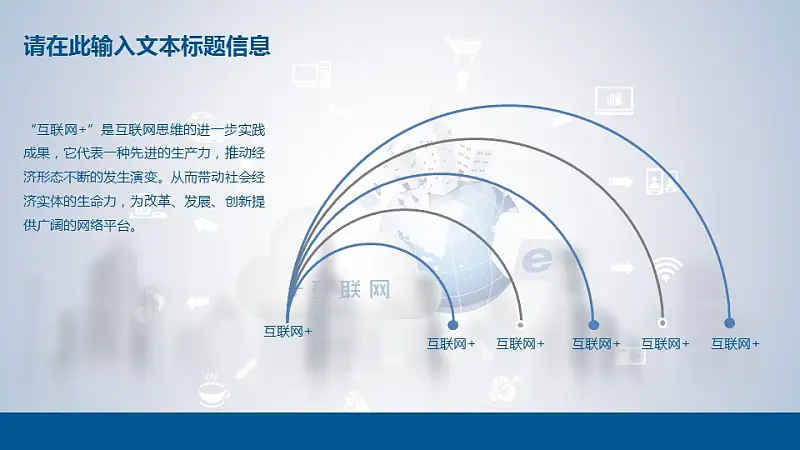 请在此输入文本标题信息

“互联网+”是互联网思维的进一步实践成果，它代表一种先进的生产力，推动经济形态不断的发生演变。从而带动社会经济实体的生命力，为改革、发展、创新提供广阔的网络平台。

互联网

互联网+

互联网+
互联网+
互联网+
互联网+
互联网+